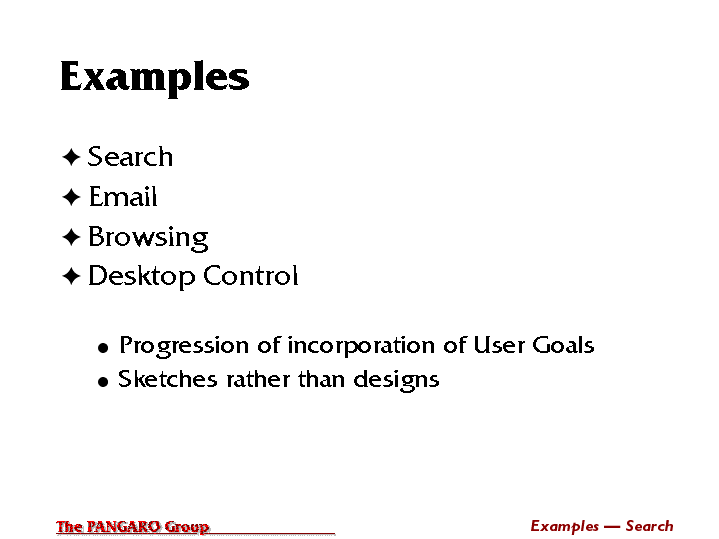 Examples

✦ Search
✦ Email
✦ Browsing
✦ Desktop Control

• Progression of incorporation of User Goals
• Sketches rather than designs

The PANGARO Group

Examples — Search